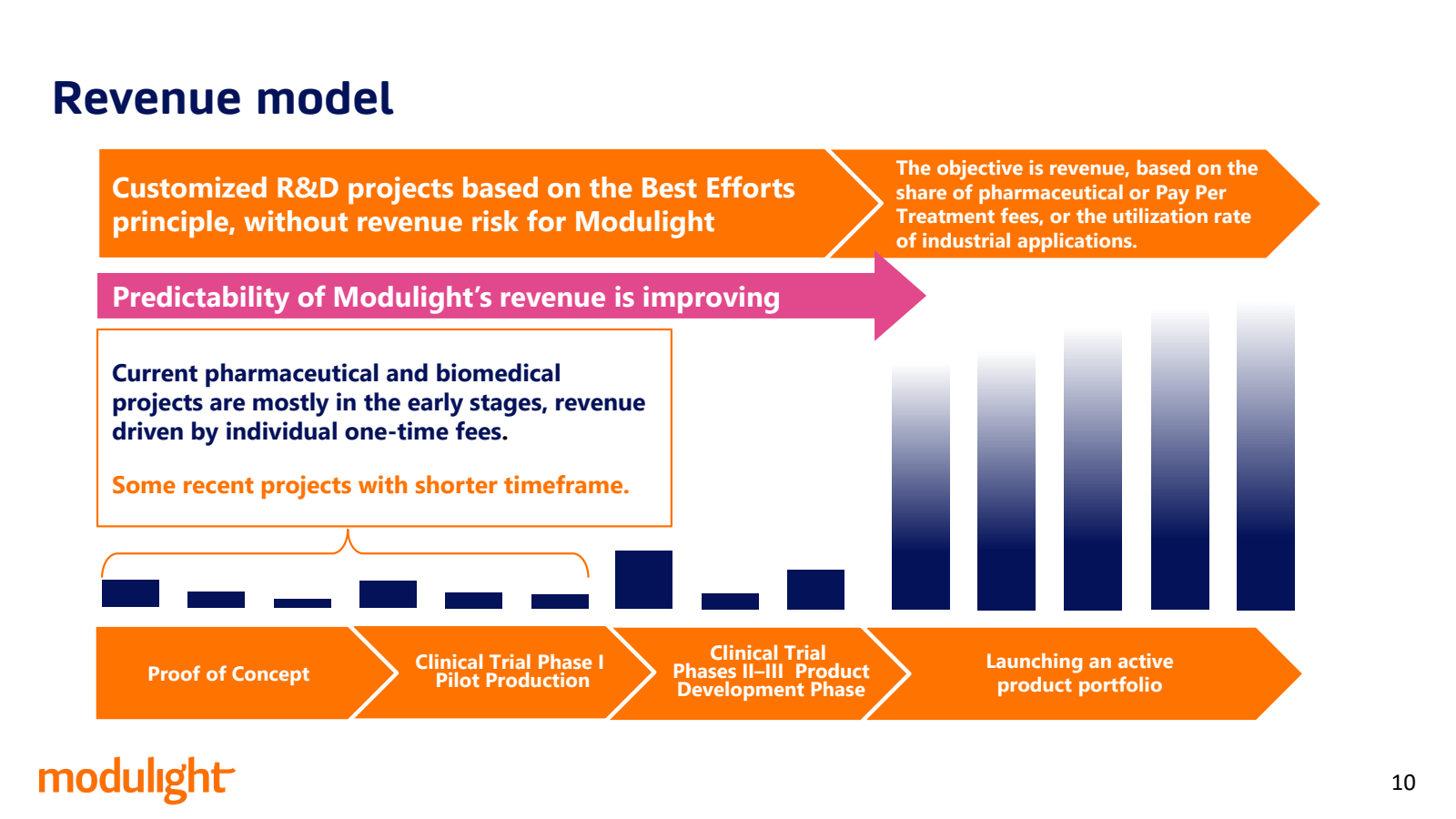 Revenue model

Customized R&D projects based on the Best Efforts principle, without revenue risk for Modulight

The objective is revenue, based on the share of pharmaceutical or Pay Per Treatment fees, or the utilization rate of industrial applications.

Predictability of Modulight's revenue is improving

Current pharmaceutical and biomedical projects are mostly in the early stages, revenue driven by individual one-time fees.

Some recent projects with shorter timeframe.

Proof of Concept

Clinical Trial Phase I Pilot Production

Clinical Trial Phases II–III Product Development Phase

Launching an active product portfolio

modulight

10